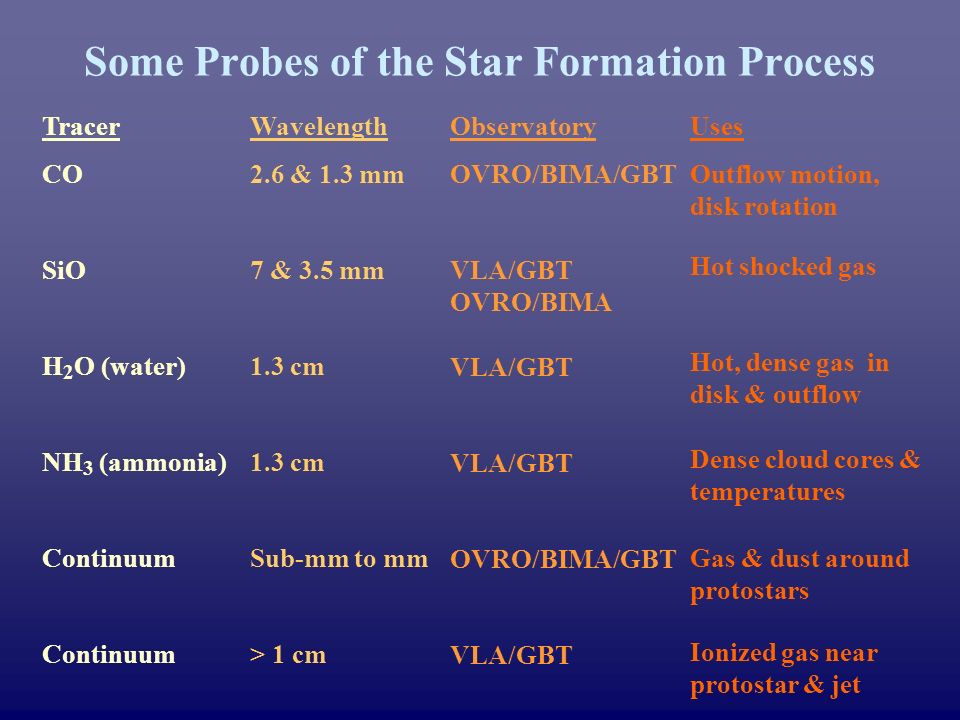 Some Probes of the Star Formation Process

| Tracer | Wavelength | Observatory | Uses |
|---|---|---|---|
| CO | 2.6 & 1.3 mm | OVRO/BIMA/GBT | Outflow motion, disk rotation |
| SiO | 7 & 3.5 mm | VLA/GBT OVRO/BIMA | Hot shocked gas |
| $H_2O$ (water) | 1.3 cm | VLA/GBT | Hot, dense gas in disk & outflow |
| $NH_3$ (ammonia) | 1.3 cm | VLA/GBT | Dense cloud cores & temperatures |
| Continuum | Sub-mm to mm | OVRO/BIMA/GBT | Gas & dust around protostars |
| Continuum | > 1 cm | VLA/GBT | Ionized gas near protostar & jet |